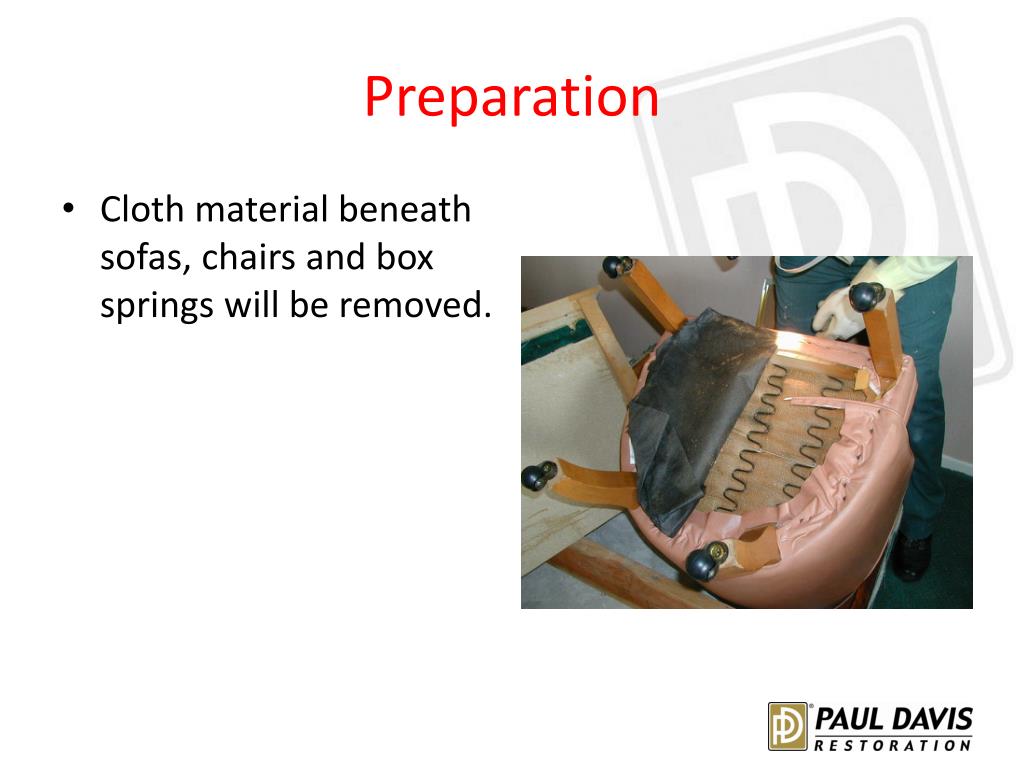 Preparation

• Cloth material beneath sofas, chairs and box springs will be removed.

PAUL DAVIS
RESTORATION